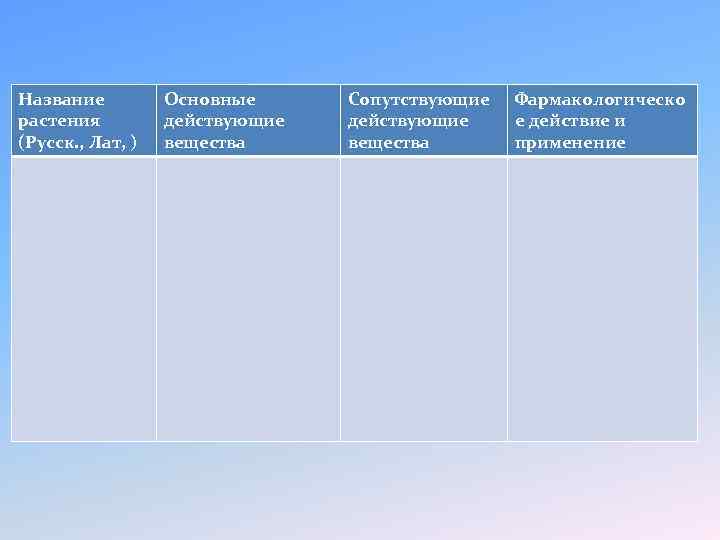 | Название растения (Русск., Лат, ) | Основные действующие вещества | Сопутствующие действующие вещества | Фармакологическое действие и применение |
|---|---|---|---|
| | | | |